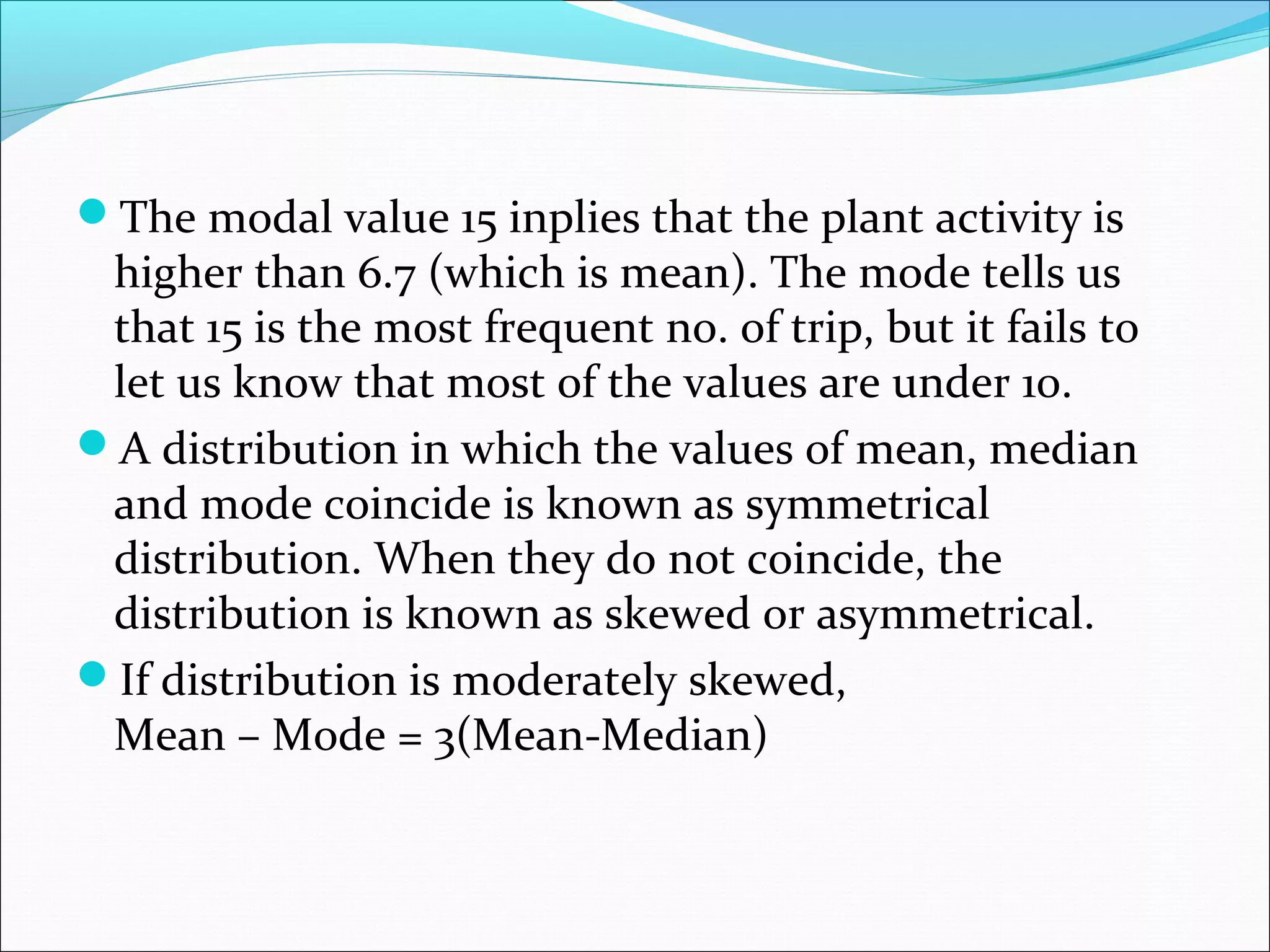 - The modal value 15 inplies that the plant activity is higher than 6.7 (which is mean). The mode tells us that 15 is the most frequent no. of trip, but it fails to let us know that most of the values are under 10.
- A distribution in which the values of mean, median and mode coincide is known as symmetrical distribution. When they do not coincide, the distribution is known as skewed or asymmetrical.
- If distribution is moderately skewed,
Mean – Mode = 3(Mean-Median)